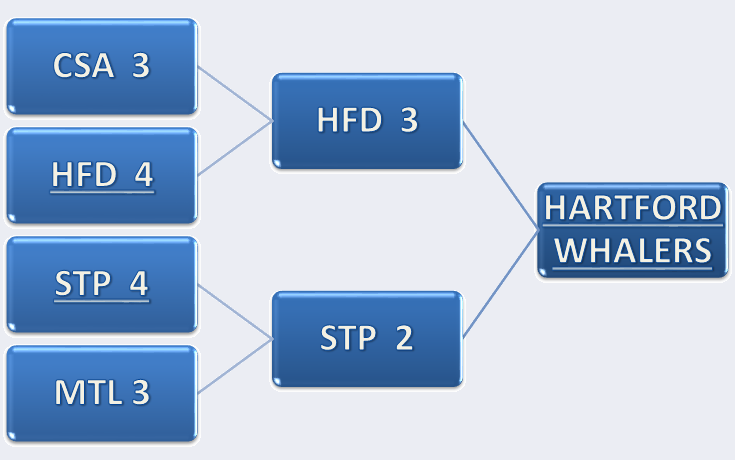 CSA 3

HFD 4

STP 4

MTL 3

HFD 3

STP 2

HARTFORD WHALERS